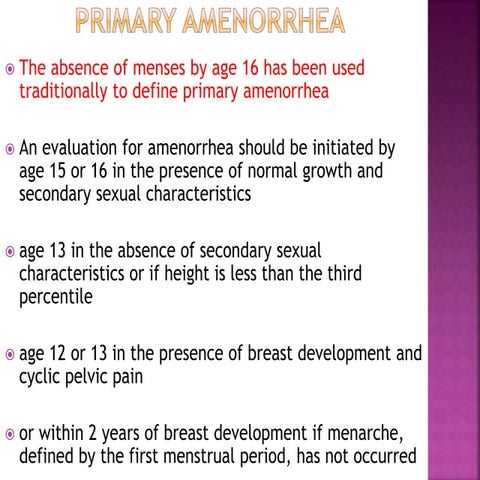 PRIMARY AMENORRHEA

The absence of menses by age 16 has been used traditionally to define primary amenorrhea

An evaluation for amenorrhea should be initiated by age 15 or 16 in the presence of normal growth and secondary sexual characteristics

age 13 in the absence of secondary sexual characteristics or if height is less than the third percentile

age 12 or 13 in the presence of breast development and cyclic pelvic pain

or within 2 years of breast development if menarche, defined by the first menstrual period, has not occurred